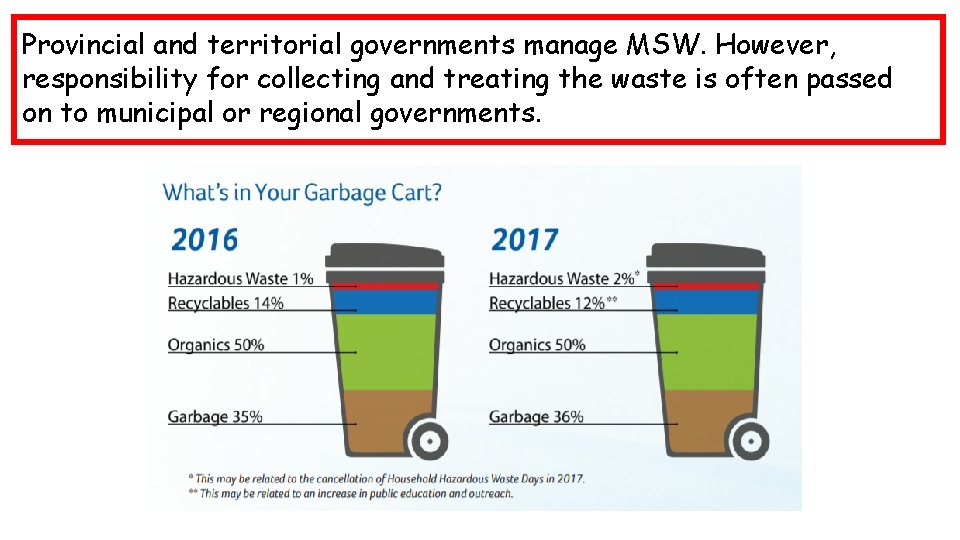 Provincial and territorial governments manage MSW. However, responsibility for collecting and treating the waste is often passed on to municipal or regional governments.

What's in Your Garbage Cart?

2016

Hazardous Waste 1%
Recyclables 14%
Organics 50%
Garbage 35%

2017

Hazardous Waste 2%*
Recyclables 12%**
Organics 50%
Garbage 36%

* This may be related to the cancellation of Household Hazardous Waste Days in 2017.
** This may be related to an increase in public education and outreach.